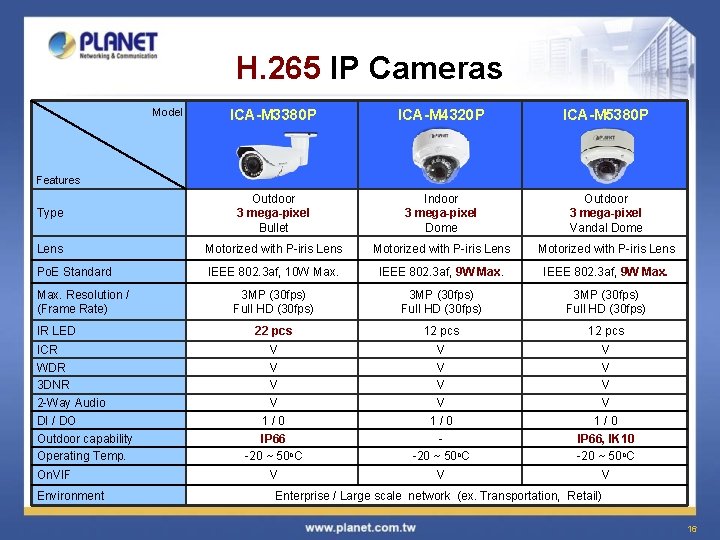 PLANET
Networking & Communication

H.265 IP Cameras

| Model / Features | ICA-M3380P | ICA-M4320P | ICA-M5380P |
|---|---|---|---|
| Type | Outdoor 3 mega-pixel Bullet | Indoor 3 mega-pixel Dome | Outdoor 3 mega-pixel Vandal Dome |
| Lens | Motorized with P-iris Lens | Motorized with P-iris Lens | Motorized with P-iris Lens |
| PoE Standard | IEEE 802.3af, 10W Max. | IEEE 802.3af, 9W Max. | IEEE 802.3af, 9W Max. |
| Max. Resolution / (Frame Rate) | 3MP (30fps) Full HD (30fps) | 3MP (30fps) Full HD (30fps) | 3MP (30fps) Full HD (30fps) |
| IR LED | 22 pcs | 12 pcs | 12 pcs |
| ICR | V | V | V |
| WDR | V | V | V |
| 3DNR | V | V | V |
| 2-Way Audio | V | V | V |
| DI / DO | 1 / 0 | 1 / 0 | 1 / 0 |
| Outdoor capability | IP66 | - | IP66, IK10 |
| Operating Temp. | -20 ~ 50°C | -20 ~ 50°C | -20 ~ 50°C |
| OnVIF | V | V | V |
| Environment | Enterprise / Large scale network (ex. Transportation, Retail) | | |

www.planet.com.tw

16